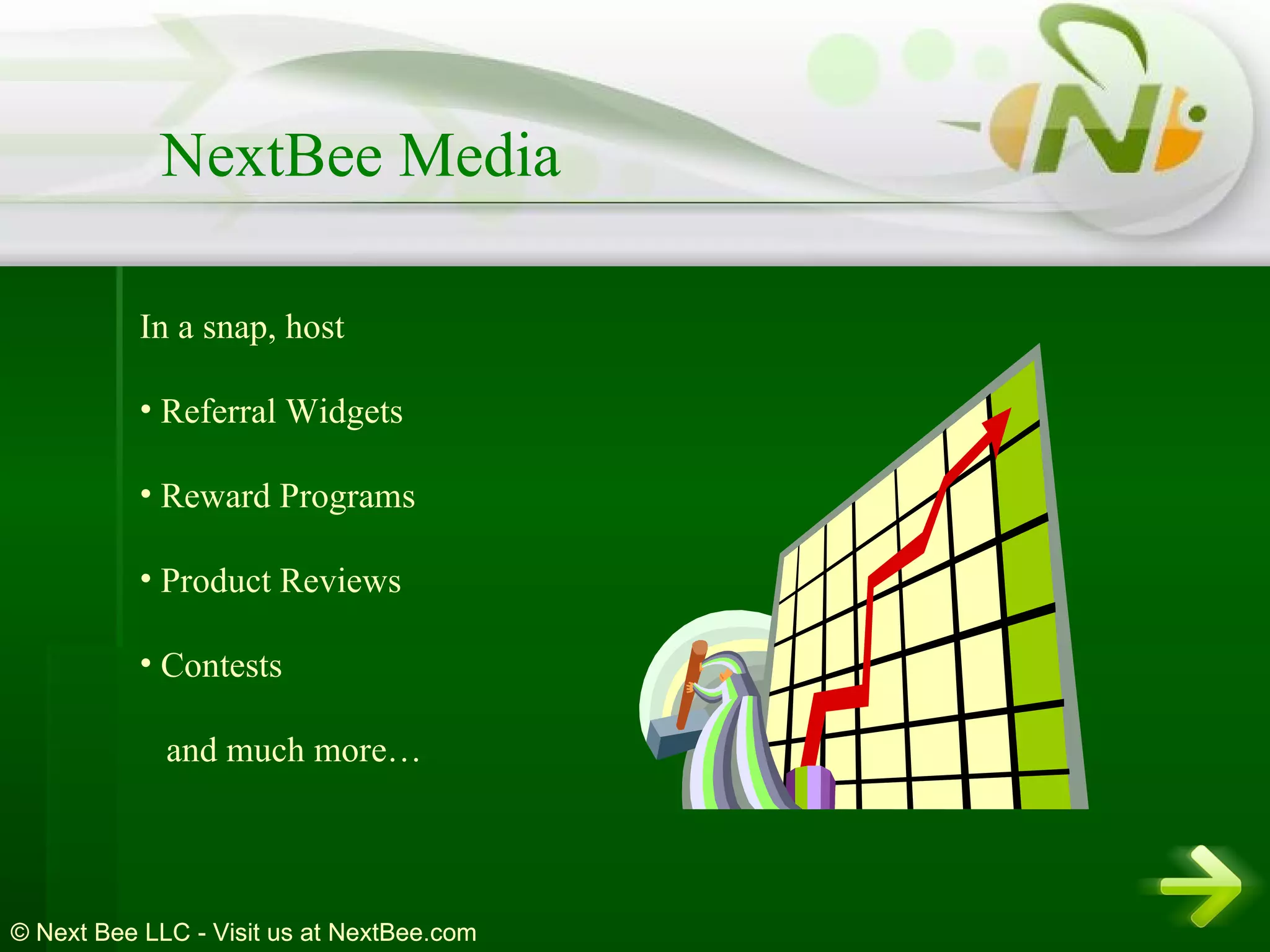 NextBee Media

In a snap, host

• Referral Widgets

• Reward Programs

• Product Reviews

• Contests

and much more…

© Next Bee LLC - Visit us at NextBee.com